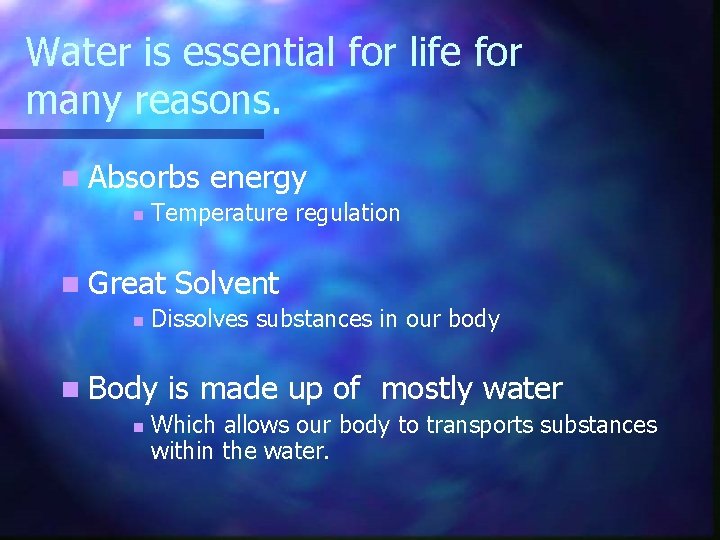 Water is essential for life for many reasons.

- Absorbs energy
  - Temperature regulation

- Great Solvent
  - Dissolves substances in our body

- Body is made up of  mostly water
  - Which allows our body to transports substances within the water.